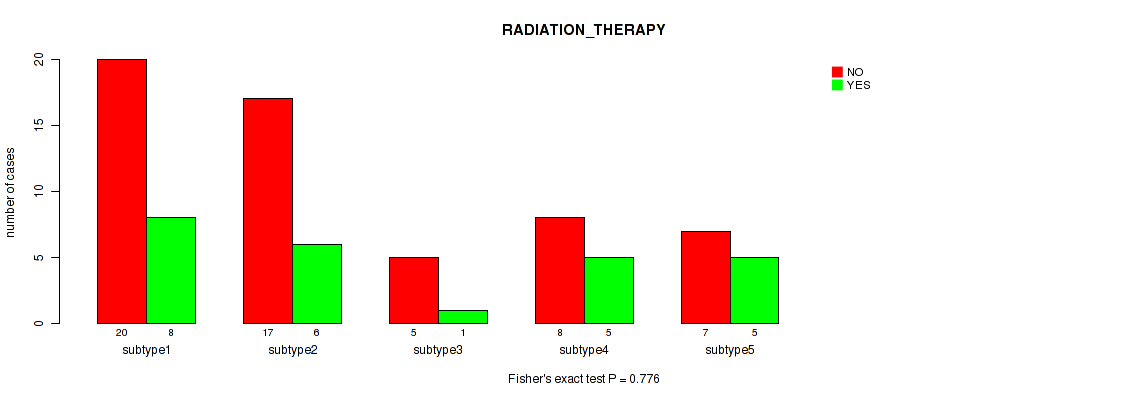 RADIATION_THERAPY

NO
YES

number of cases

20
15
10
5
0

20 8
subtype1

17 6
subtype2

5 1
subtype3

8 5
subtype4

7 5
subtype5

Fisher's exact test P = 0.776